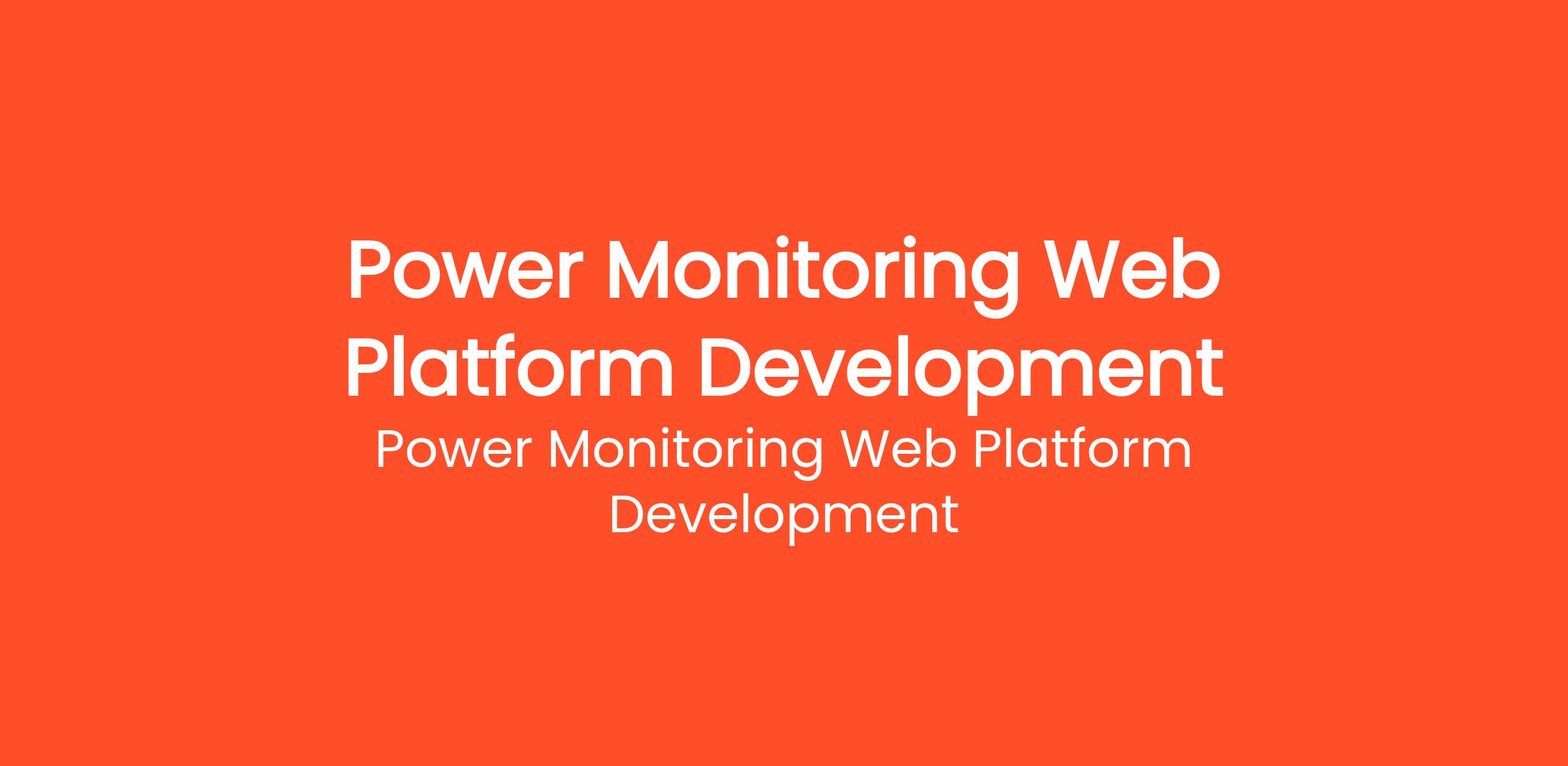 Power Monitoring Web Platform Development

Power Monitoring Web Platform Development